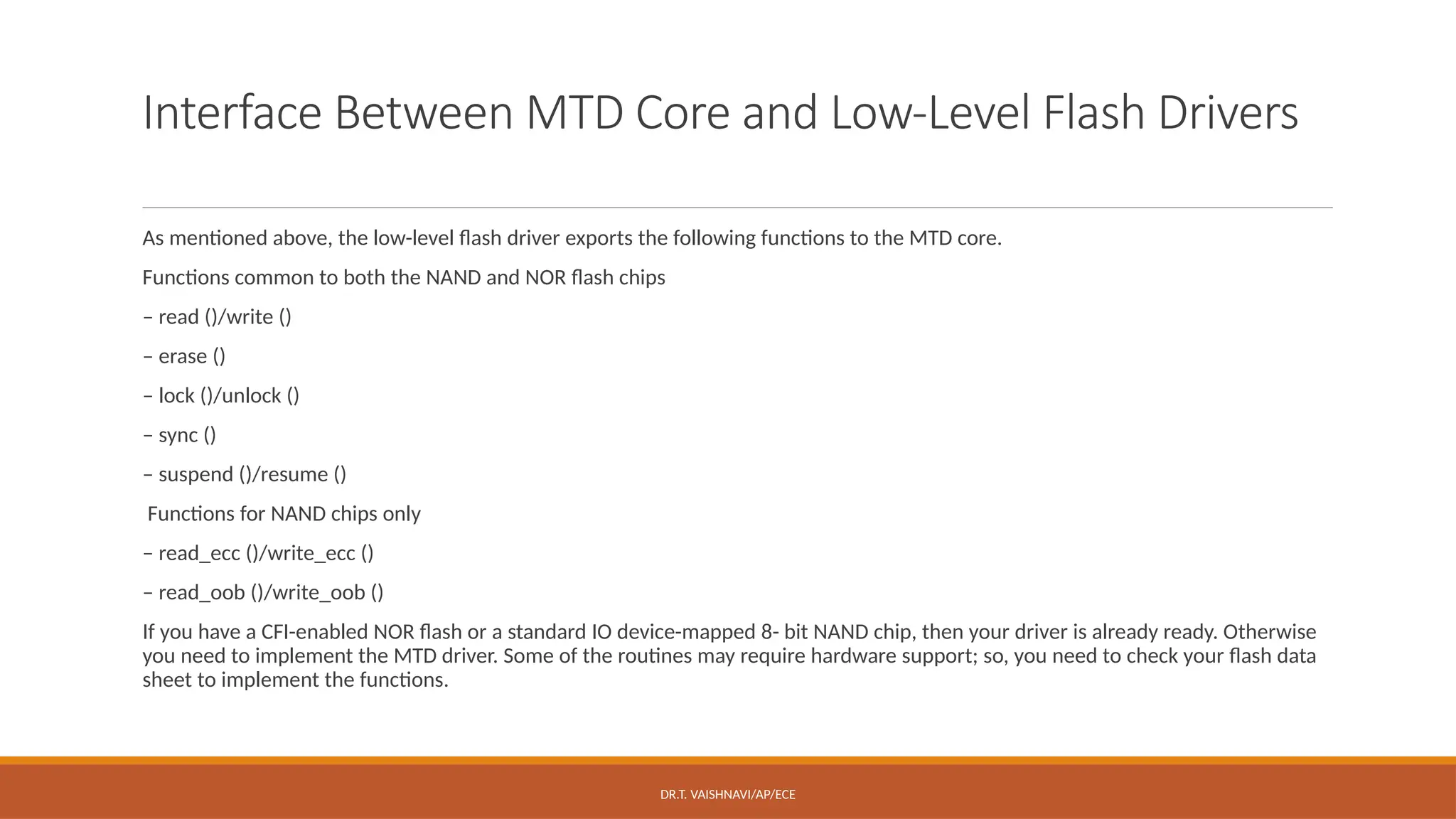 Interface Between MTD Core and Low-Level Flash Drivers

As mentioned above, the low-level flash driver exports the following functions to the MTD core.

Functions common to both the NAND and NOR flash chips

– read ()/write ()

– erase ()

– lock ()/unlock ()

– sync ()

– suspend ()/resume ()

Functions for NAND chips only

– read_ecc ()/write_ecc ()

– read_oob ()/write_oob ()

If you have a CFI-enabled NOR flash or a standard IO device-mapped 8- bit NAND chip, then your driver is already ready. Otherwise you need to implement the MTD driver. Some of the routines may require hardware support; so, you need to check your flash data sheet to implement the functions.

DR.T. VAISHNAVI/AP/ECE